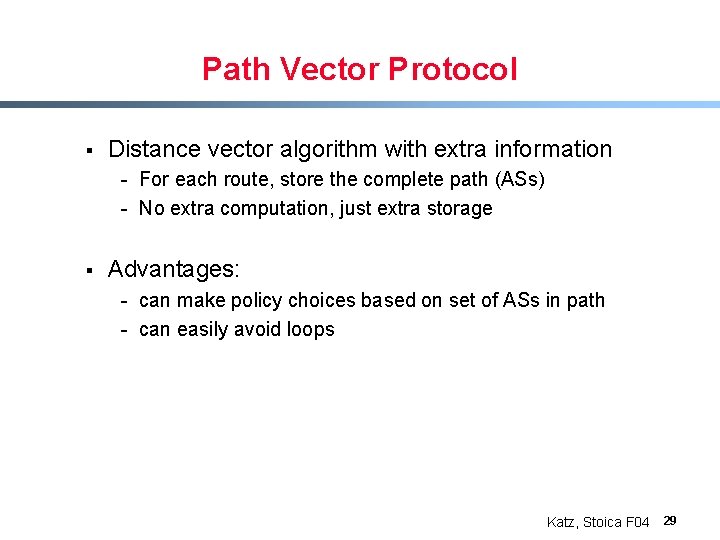 Path Vector Protocol

▪ Distance vector algorithm with extra information
- For each route, store the complete path (ASs)
- No extra computation, just extra storage

▪ Advantages:
- can make policy choices based on set of ASs in path
- can easily avoid loops

Katz, Stoica F04 29